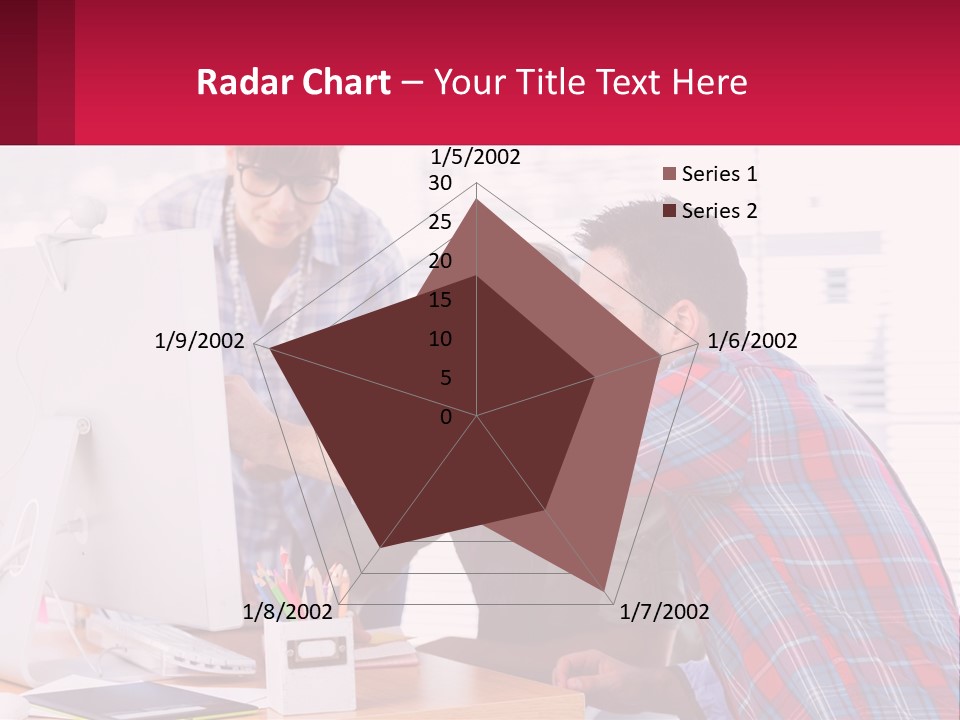 Radar Chart – Your Title Text Here

1/5/2002
30
25
20
15
10
5
0
1/6/2002
1/7/2002
1/8/2002
1/9/2002

Series 1
Series 2